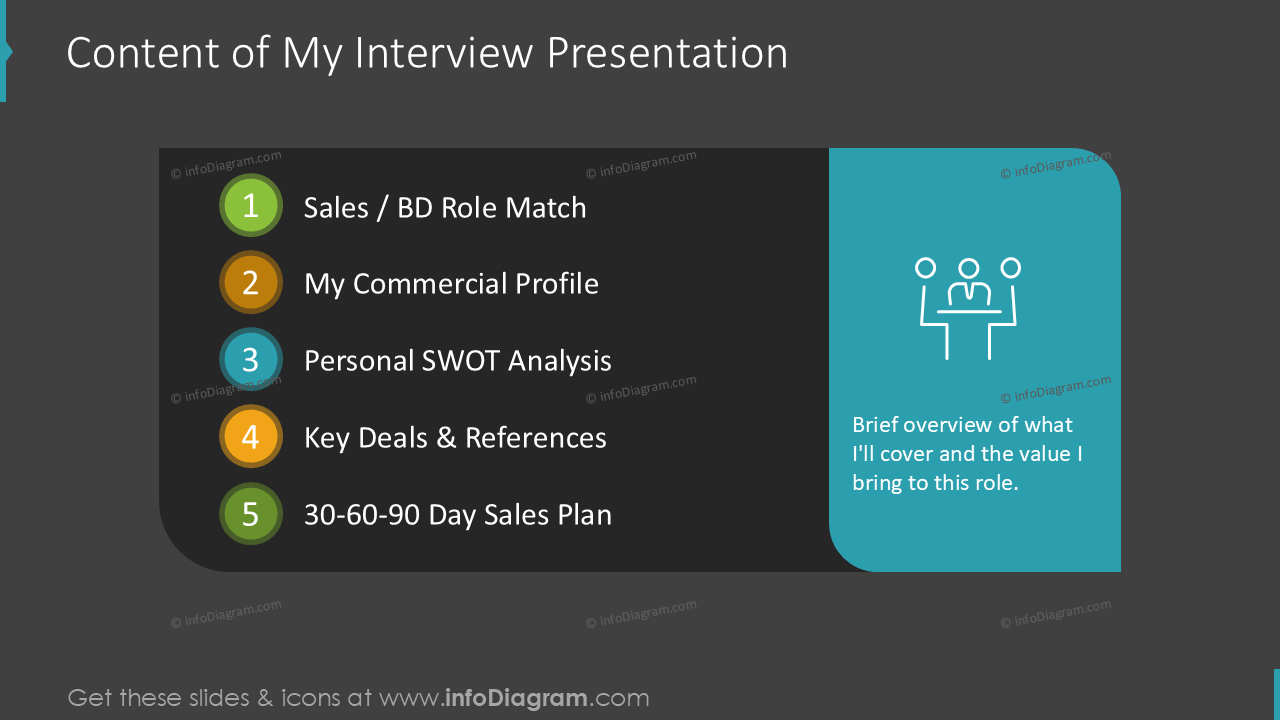 Content of My Interview Presentation

© infoDiagram.com © infoDiagram.com © infoDiagram.com

1 Sales / BD Role Match

2 My Commercial Profile

3 Personal SWOT Analysis

© infoDiagram.com © infoDiagram.com © infoDiagram.com

4 Key Deals & References

5 30-60-90 Day Sales Plan

Brief overview of what I'll cover and the value I bring to this role.

© infoDiagram.com © infoDiagram.com © infoDiagram.com

Get these slides & icons at www.infoDiagram.com